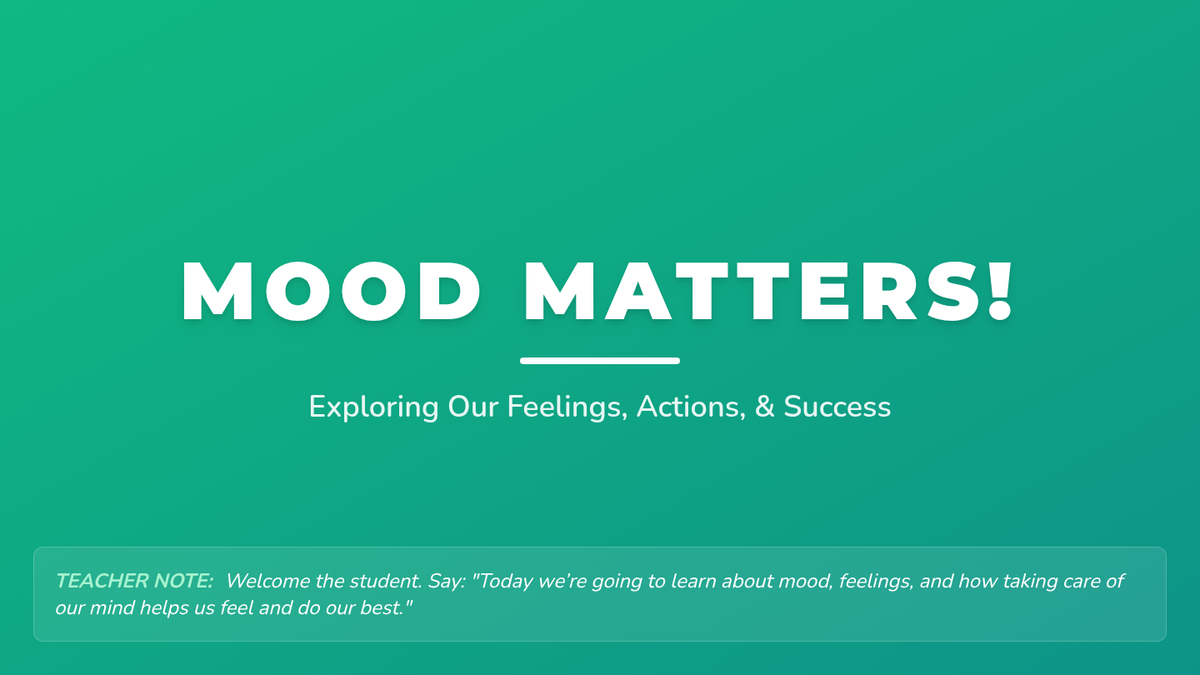 MOOD MATTERS!

Exploring Our Feelings, Actions, & Success

TEACHER NOTE: Welcome the student. Say: "Today we're going to learn about mood, feelings, and how taking care of our mind helps us feel and do our best."